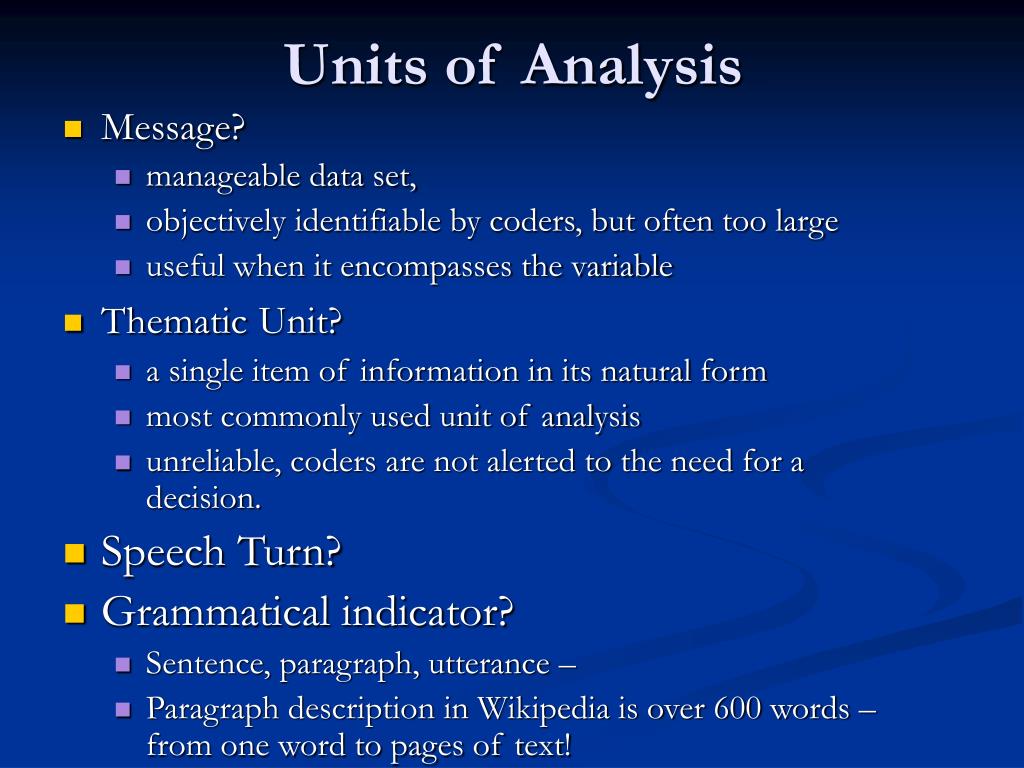 Units of Analysis

Message?

manageable data set,

objectively identifiable by coders, but often too large

useful when it encompasses the variable

Thematic Unit?

a single item of information in its natural form

most commonly used unit of analysis

unreliable, coders are not alerted to the need for a decision.

Speech Turn?

Grammatical indicator?

Sentence, paragraph, utterance –

Paragraph description in Wikipedia is over 600 words – from one word to pages of text!